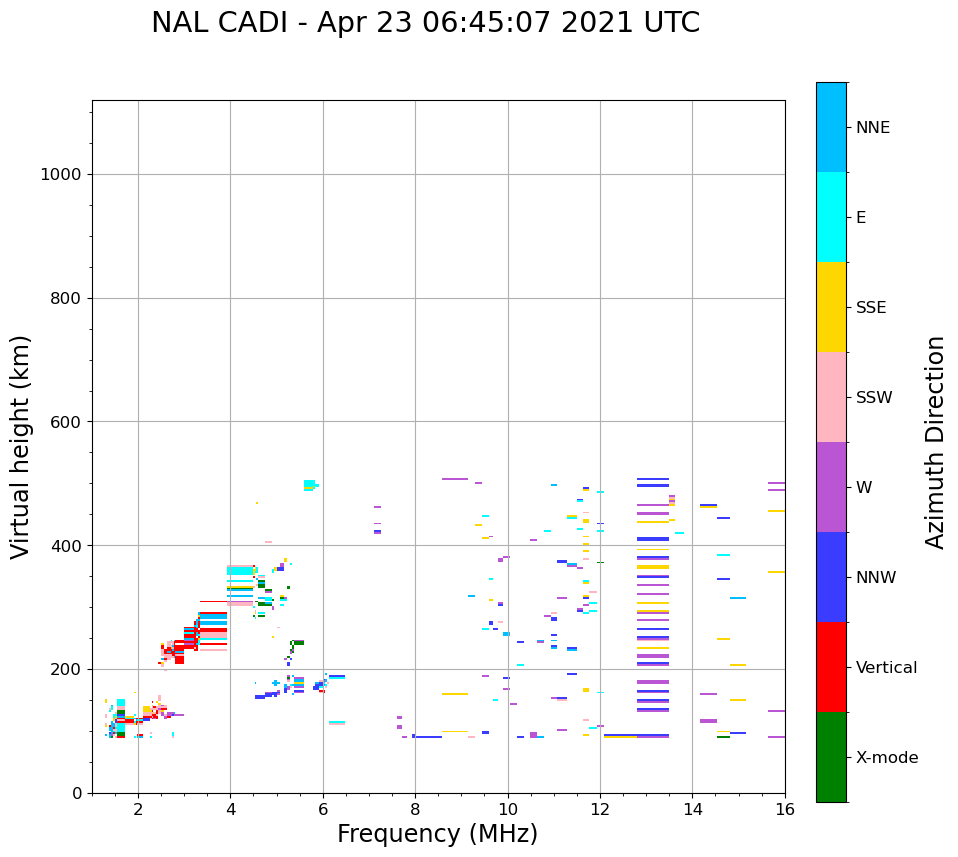 NAL CADI - Apr 23 06:45:07 2021 UTC

Virtual height (km)

1000
800
600
400
200
0

2
4
6
8
10
12
14
16

Frequency (MHz)

NNE
E
SSE
SSW
W
NNW
Vertical
X-mode

Azimuth Direction